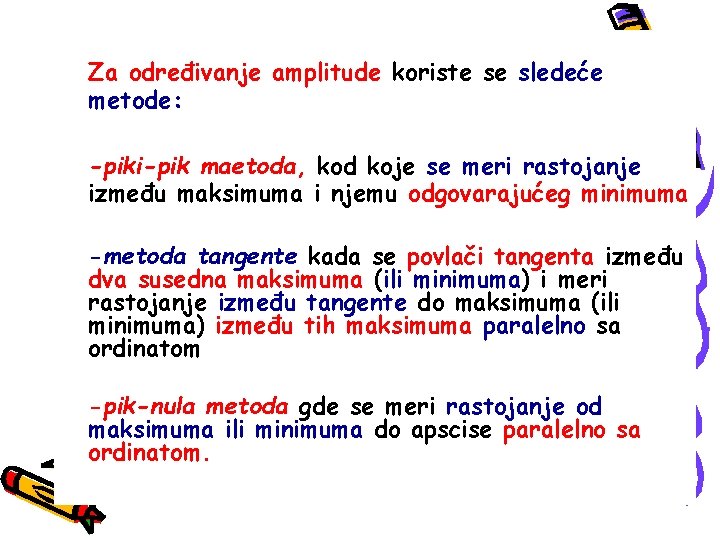 Za određivanje amplitude koriste se sledeće metode:

-piki-pik maetoda, kod koje se meri rastojanje između maksimuma i njemu odgovarajućeg minimuma

-metoda tangente kada se povlači tangenta između dva susedna maksimuma (ili minimuma) i meri rastojanje između tangente do maksimuma (ili minimuma) između tih maksimuma paralelno sa ordinatom

-pik-nula metoda gde se meri rastojanje od maksimuma ili minimuma do apscise paralelno sa ordinatom.